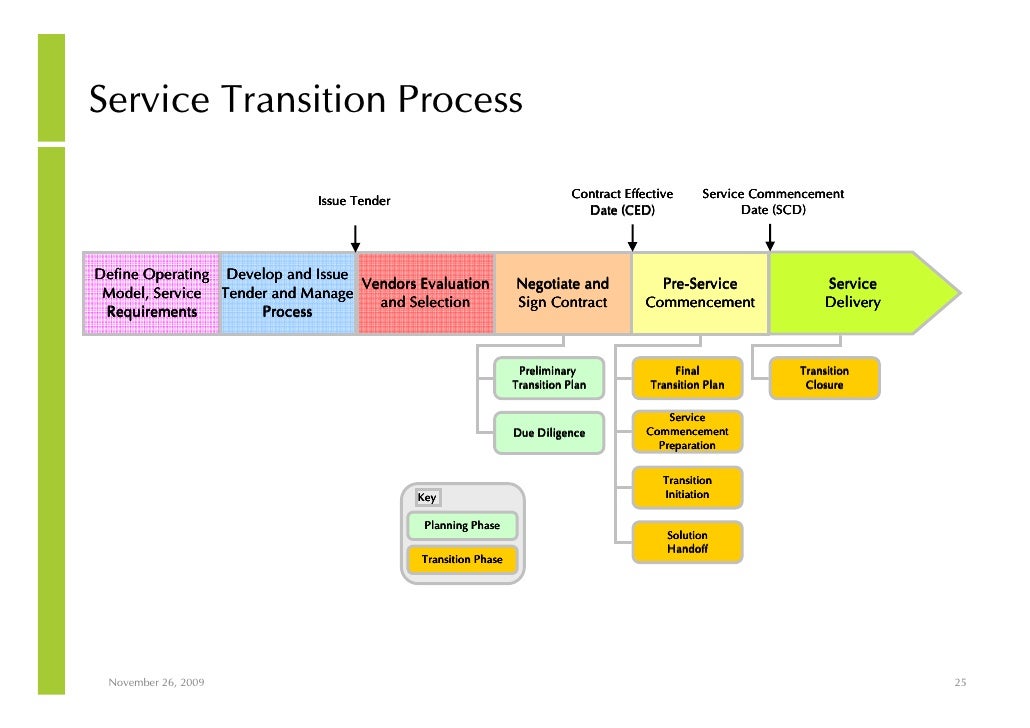 Service Transition Process

Issue Tender

Contract Effective Date (CED)

Service Commencement Date (SCD)

Define Operating Model, Service Requirements

Develop and Issue Tender and Manage Process

Vendors Evaluation and Selection

Negotiate and Sign Contract

Pre-Service Commencement

Service Delivery

Preliminary Transition Plan

Due Diligence

Final Transition Plan

Service Commencement Preparation

Transition Initiation

Solution Handoff

Transition Closure

Key

Planning Phase

Transition Phase

November 26, 2009

25